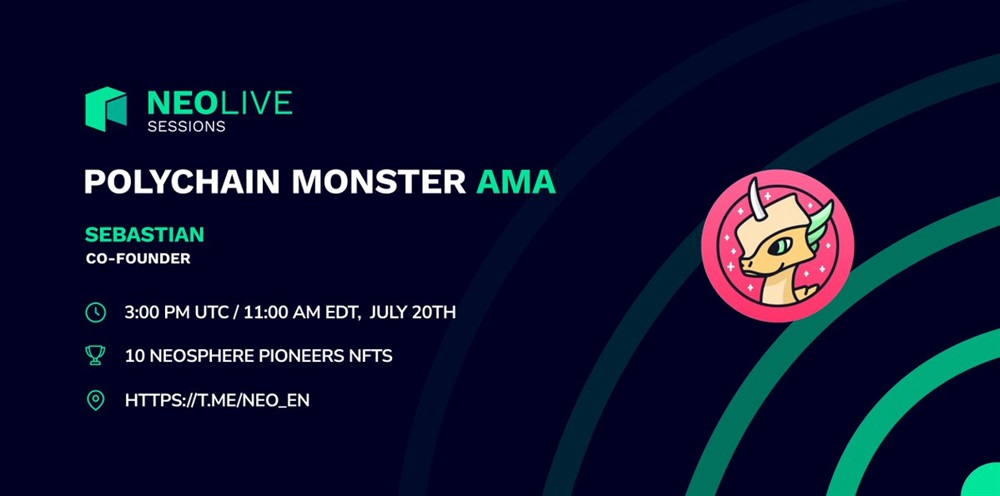 NEOLIVE
SESSIONS

POLYCHAIN MONSTER AMA

SEBASTIAN
CO-FOUNDER

3:00 PM UTC / 11:00 AM EDT, JULY 20TH

10 NEOSPHERE PIONEERS NFTS

HTTPS://T.ME/NEO_EN